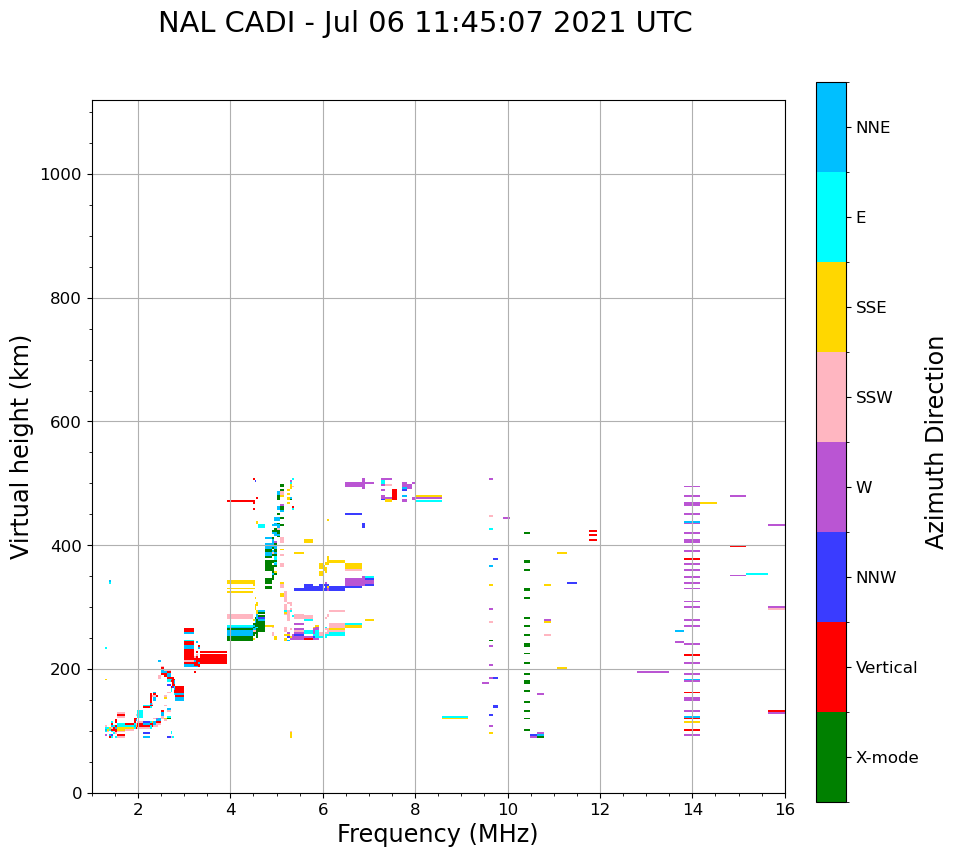 NAL CADI - Jul 06 11:45:07 2021 UTC

Virtual height (km)

1000
800
600
400
200
0

2
4
6
8
10
12
14
16

Frequency (MHz)

NNE
E
SSE
SSW
W
NNW
Vertical
X-mode

Azimuth Direction